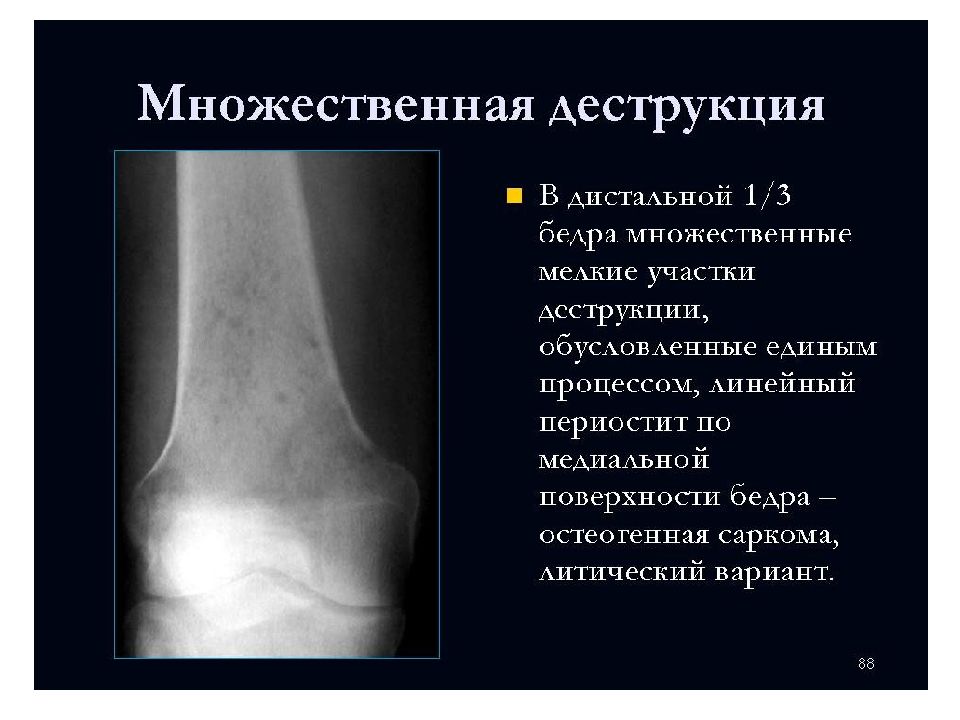 Множественная деструкция

В дистальной 1/3 бедра множественные мелкие участки деструкции, обусловленные единым процессом, линейный периостит по медиальной поверхности бедра – остеогенная саркома, литический вариант.

88